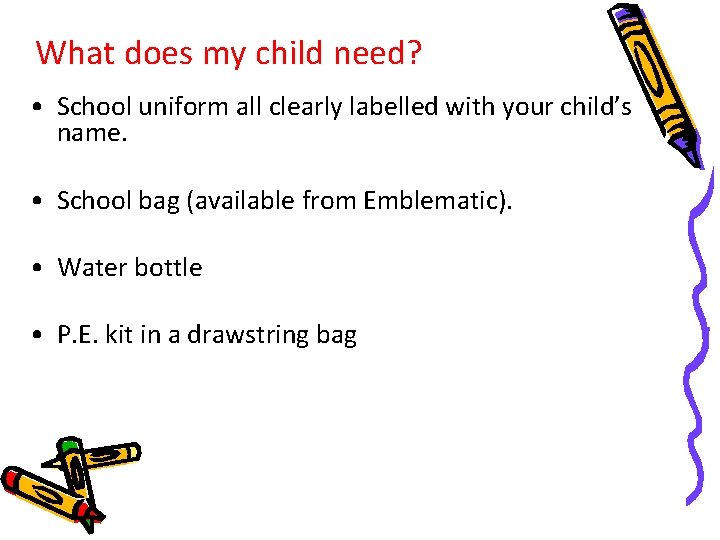 What does my child need?

• School uniform all clearly labelled with your child's name.

• School bag (available from Emblematic).

• Water bottle

• P.E. kit in a drawstring bag